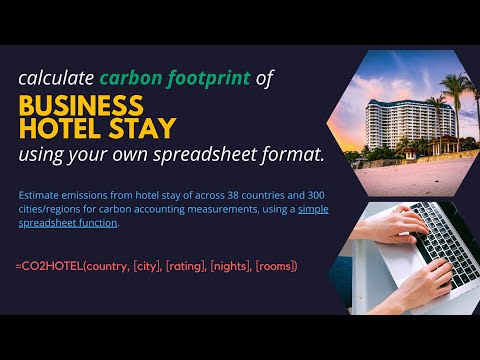 calculate carbon footprint of
BUSINESS HOTEL STAY
using your own spreadsheet format.

Estimate emissions from hotel stay of across 38 countries and 300 cities/regions for carbon accounting measurements, using a simple spreadsheet function.

=CO2HOTEL(country, [city], [rating], [nights], [rooms])